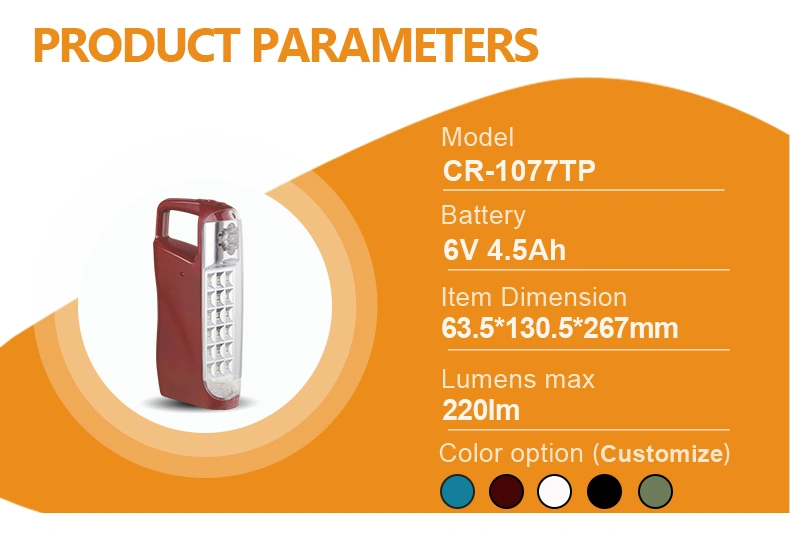 PRODUCT PARAMETERS

Model
CR-1077TP

Battery
6V 4.5Ah

Item Dimension
63.5*130.5*267mm

Lumens max
220lm

Color option (Customize)